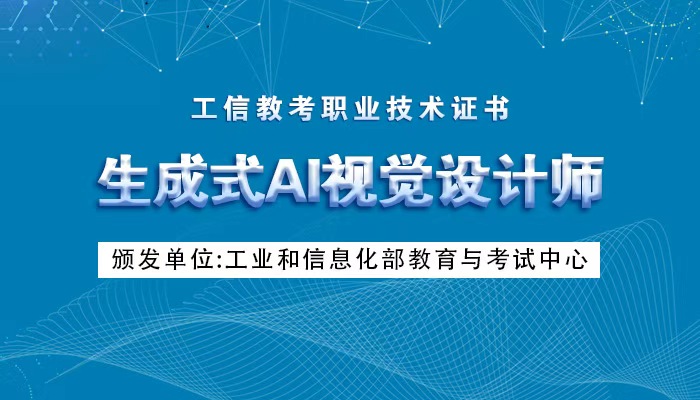 工信教考职业技术证书

生成式AI视觉设计师

颁发单位:工业和信息化部教育与考试中心